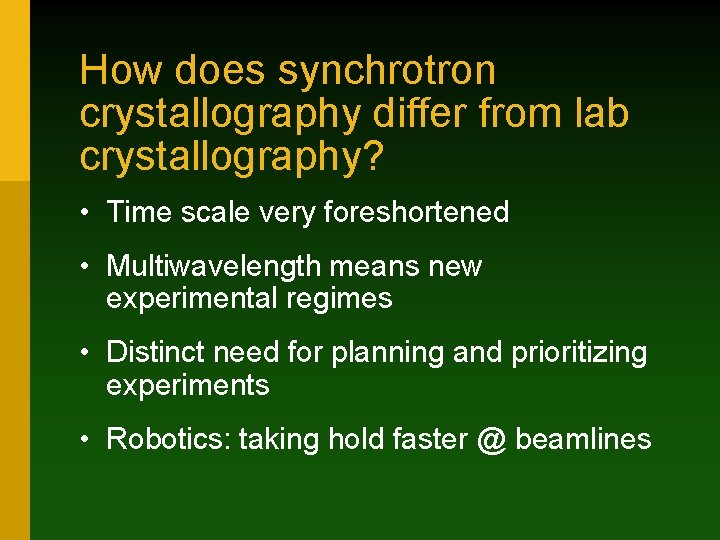 How does synchrotron crystallography differ from lab crystallography?

• Time scale very foreshortened

• Multiwavelength means new experimental regimes

• Distinct need for planning and prioritizing experiments

• Robotics: taking hold faster @ beamlines